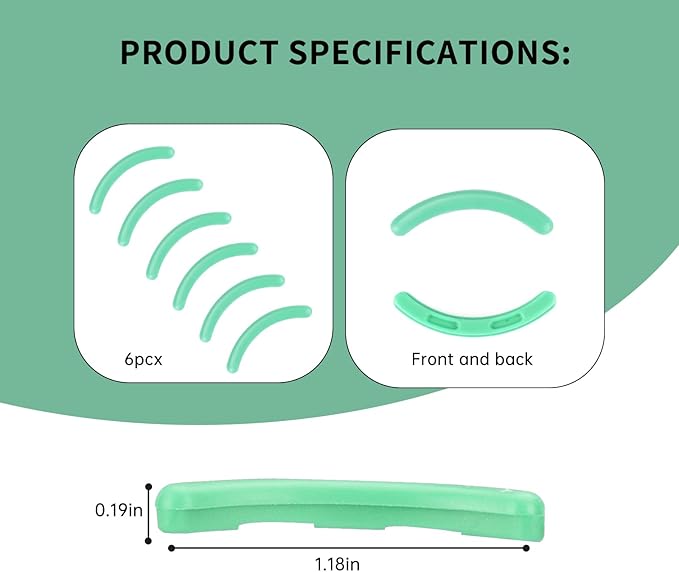 PRODUCT SPECIFICATIONS:

6pcx

Front and back

0.19in

1.18in